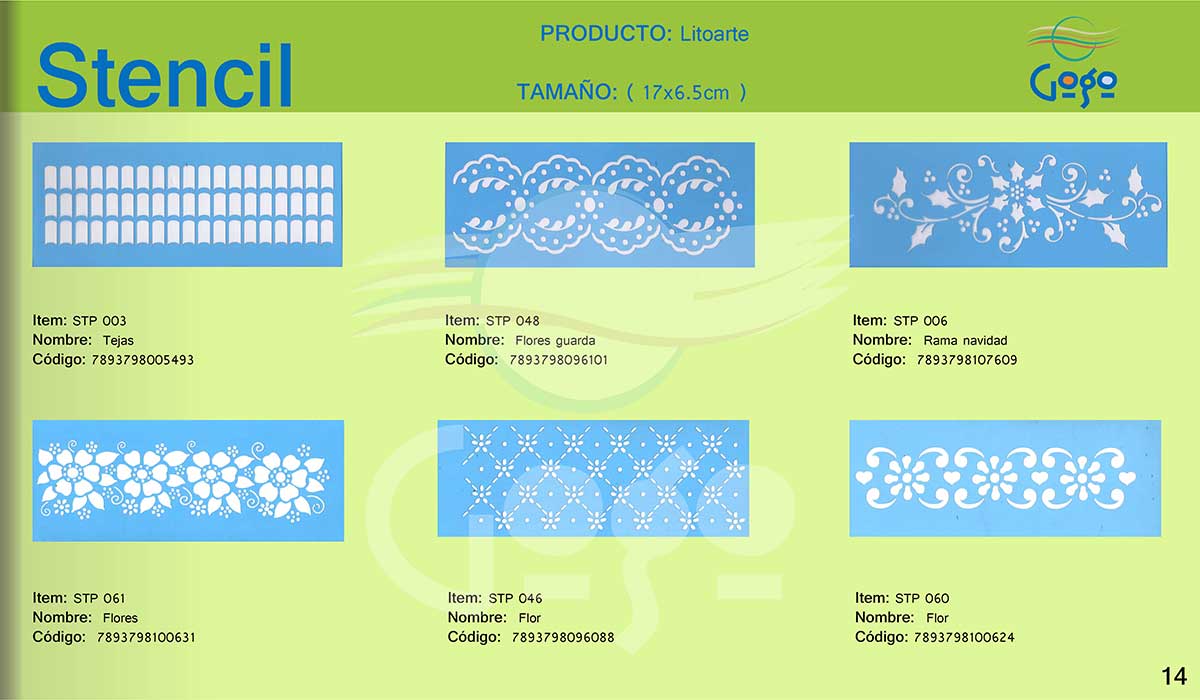 Stencil

PRODUCTO: Litoarte

TAMAÑO: ( 17x6.5cm )

Gogo

Item: STP 003
Nombre: Tejas
Código: 7893798005493

Item: STP 048
Nombre: Flores guarda
Código: 7893798096101

Item: STP 006
Nombre: Rama navidad
Código: 7893798107609

Item: STP 061
Nombre: Flores
Código: 7893798100631

Item: STP 046
Nombre: Flor
Código: 7893798096088

Item: STP 060
Nombre: Flor
Código: 7893798100624

14